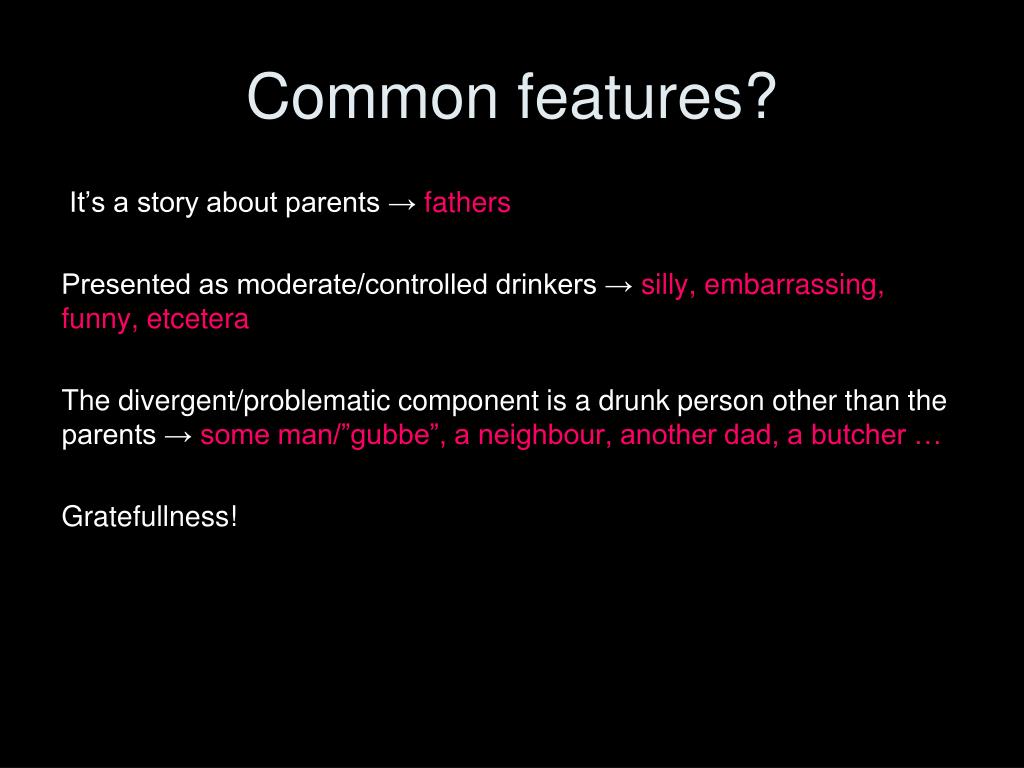 Common features?

It’s a story about parents → fathers

Presented as moderate/controlled drinkers → silly, embarrassing, funny, etcetera

The divergent/problematic component is a drunk person other than the parents → some man/”gubbe”, a neighbour, another dad, a butcher …

Gratefullness!